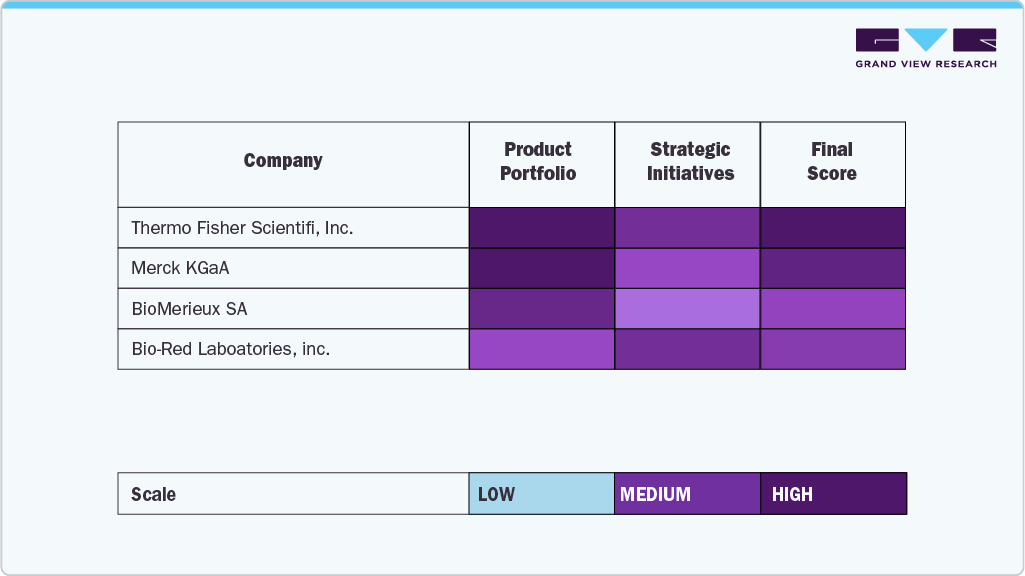 GRAND VIEW RESEARCH

| Company | Product Portfolio | Strategic Initiatives | Final Score |
|---|---|---|---|
| Thermo Fisher Scientifi, Inc. | | | |
| Merck KGaA | | | |
| BioMerieux SA | | | |
| Bio-Red Laboatories, inc. | | | |

| Scale | LOW | MEDIUM | HIGH |
|---|---|---|---|